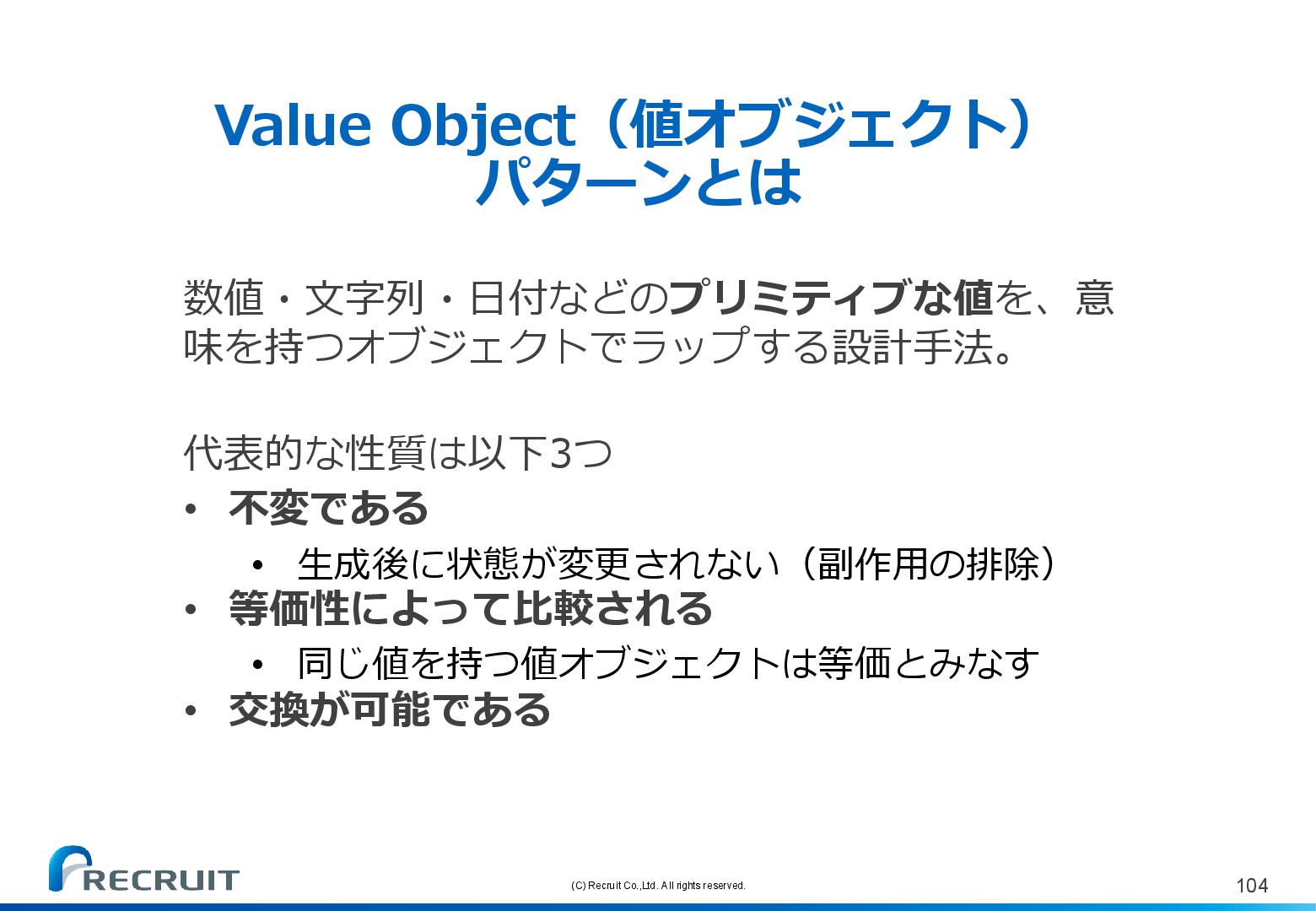 Value Object（値オブジェクト）パターンとは

数値・文字列・日付などのプリミティブな値を、意味を持つオブジェクトでラップする設計手法。

代表的な性質は以下3つ
• 不変である
  • 生成後に状態が変更されない（副作用の排除）
• 等価性によって比較される
  • 同じ値を持つ値オブジェクトは等価とみなす
• 交換が可能である

RECRUIT
(C) Recruit Co.,Ltd. All rights reserved.
104